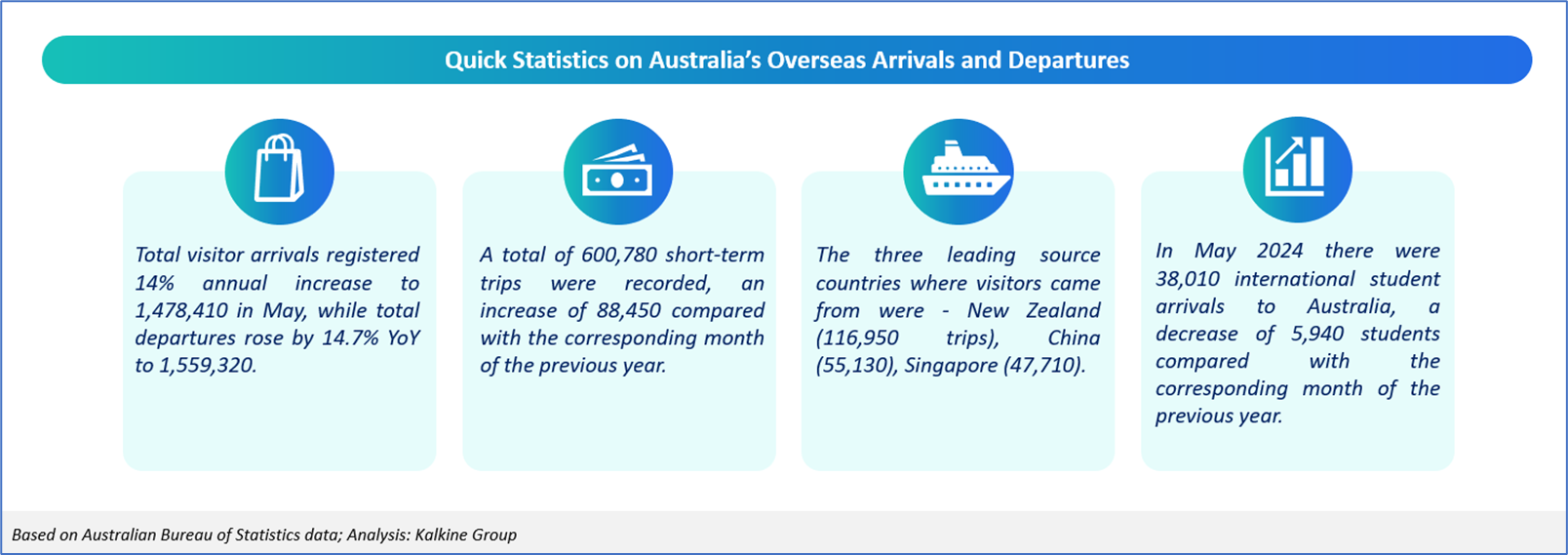 Quick Statistics on Australia's Overseas Arrivals and Departures

Total visitor arrivals registered 14% annual increase to 1,478,410 in May, while total departures rose by 14.7% YoY to 1,559,320.

A total of 600,780 short-term trips were recorded, an increase of 88,450 compared with the corresponding month of the previous year.

The three leading source countries where visitors came from were - New Zealand (116,950 trips), China (55,130), Singapore (47,710).

In May 2024 there were 38,010 international student arrivals to Australia, a decrease of 5,940 students compared with the corresponding month of the previous year.

Based on Australian Bureau of Statistics data; Analysis: Kalkine Group